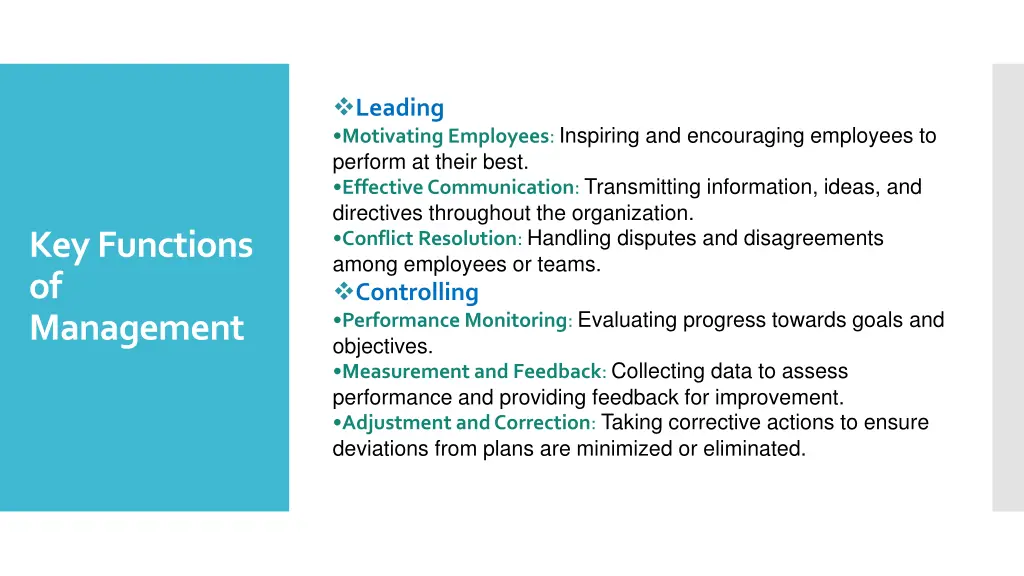 Key Functions of Management

❖Leading
•Motivating Employees: Inspiring and encouraging employees to perform at their best.
•Effective Communication: Transmitting information, ideas, and directives throughout the organization.
•Conflict Resolution: Handling disputes and disagreements among employees or teams.
❖Controlling
•Performance Monitoring: Evaluating progress towards goals and objectives.
•Measurement and Feedback: Collecting data to assess performance and providing feedback for improvement.
•Adjustment and Correction: Taking corrective actions to ensure deviations from plans are minimized or eliminated.